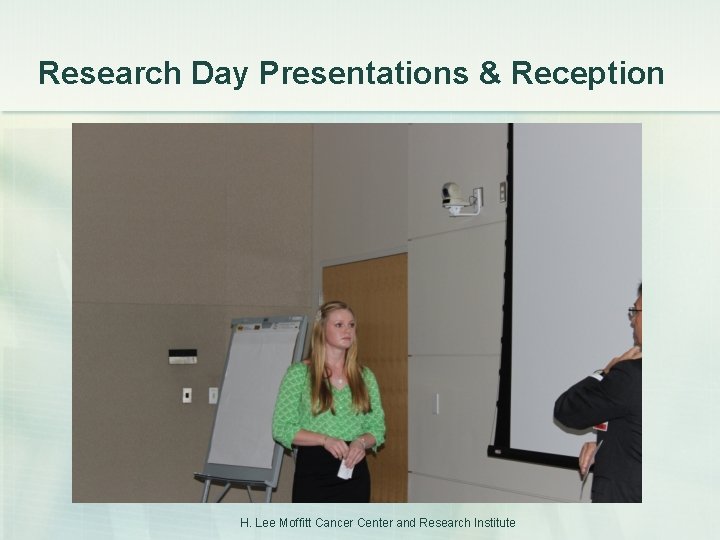 Research Day Presentations & Reception

H. Lee Moffitt Cancer Center and Research Institute